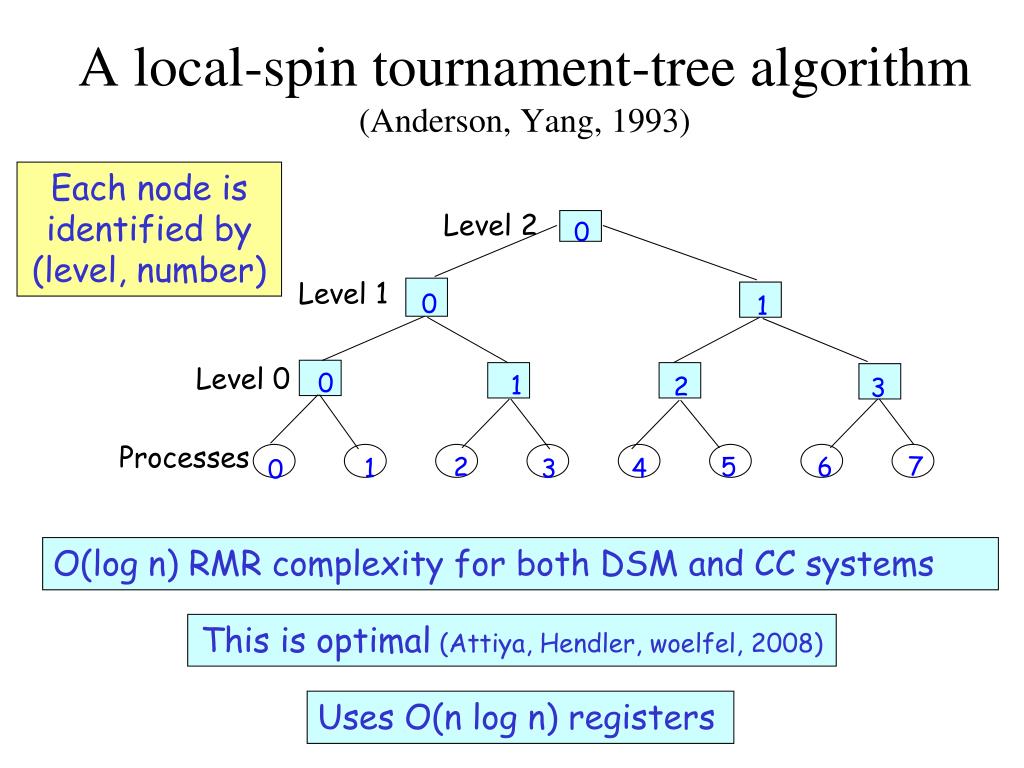 A local-spin tournament-tree algorithm
(Anderson, Yang, 1993)

Each node is identified by (level, number)

Level 2
0
Level 1
0
1
Level 0
0
1
2
3
Processes
0
1
2
3
4
5
6
7

O(log n) RMR complexity for both DSM and CC systems

This is optimal (Attiya, Hendler, woelfel, 2008)

Uses O(n log n) registers